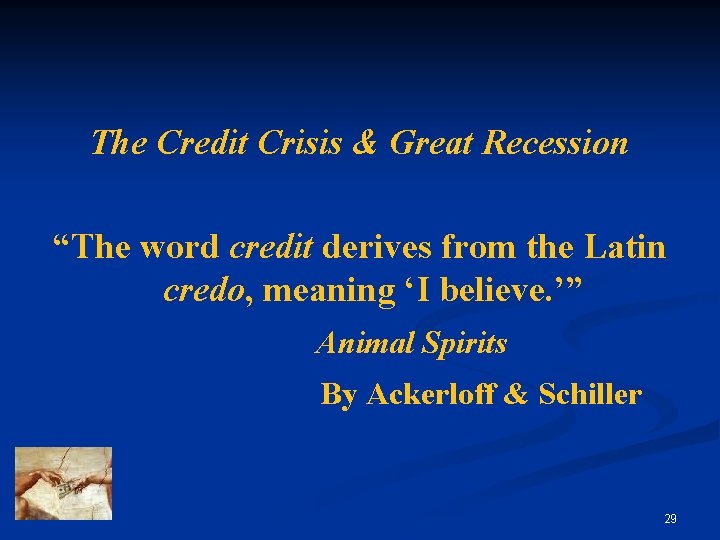 The Credit Crisis & Great Recession

“The word credit derives from the Latin credo, meaning ‘I believe.’”

Animal Spirits

By Ackerloff & Schiller

29